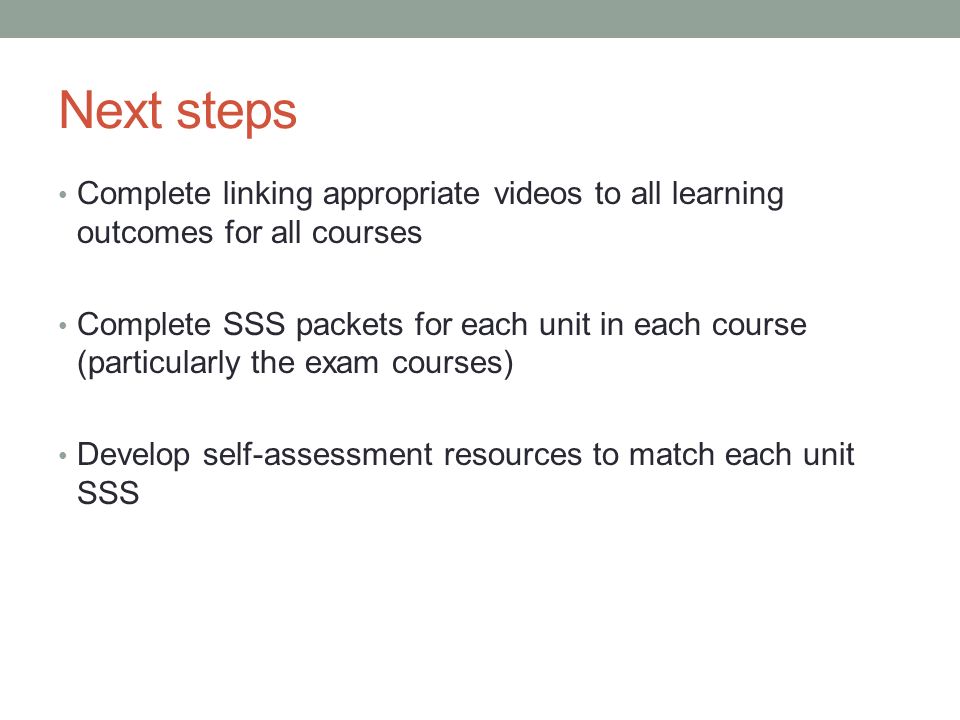 Next steps

• Complete linking appropriate videos to all learning outcomes for all courses

• Complete SSS packets for each unit in each course (particularly the exam courses)

• Develop self-assessment resources to match each unit SSS